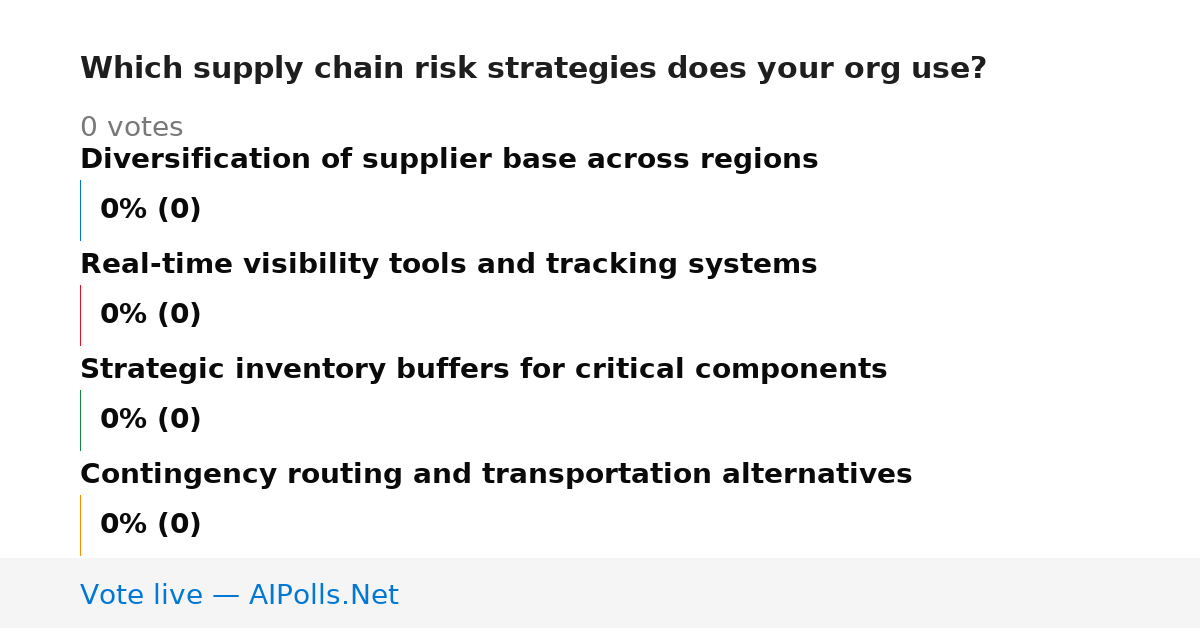 Which supply chain risk strategies does your org use?

0 votes

Diversification of supplier base across regions

0% (0)

Real-time visibility tools and tracking systems

0% (0)

Strategic inventory buffers for critical components

0% (0)

Contingency routing and transportation alternatives

0% (0)

Vote live — AIPolls.Net